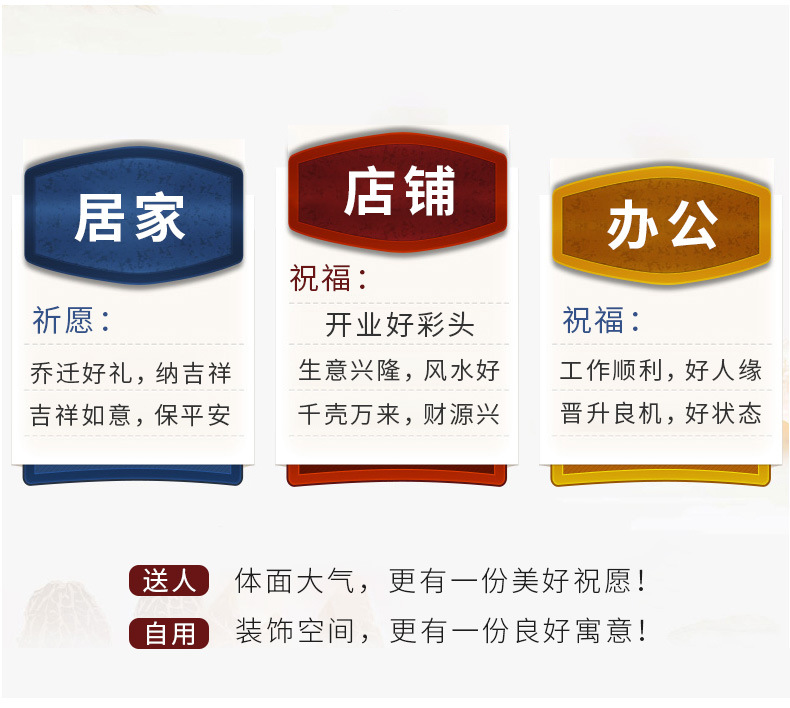 居家

祈愿：

乔迁好礼，纳吉祥

吉祥如意，保平安

店铺

祝福：

开业好彩头

生意兴隆，风水好

千壳万来，财源兴

办公

祝福：

工作顺利，好人缘

晋升良机，好状态

送人 体面大气，更有一份美好祝愿！

自用 装饰空间，更有一份良好寓意！